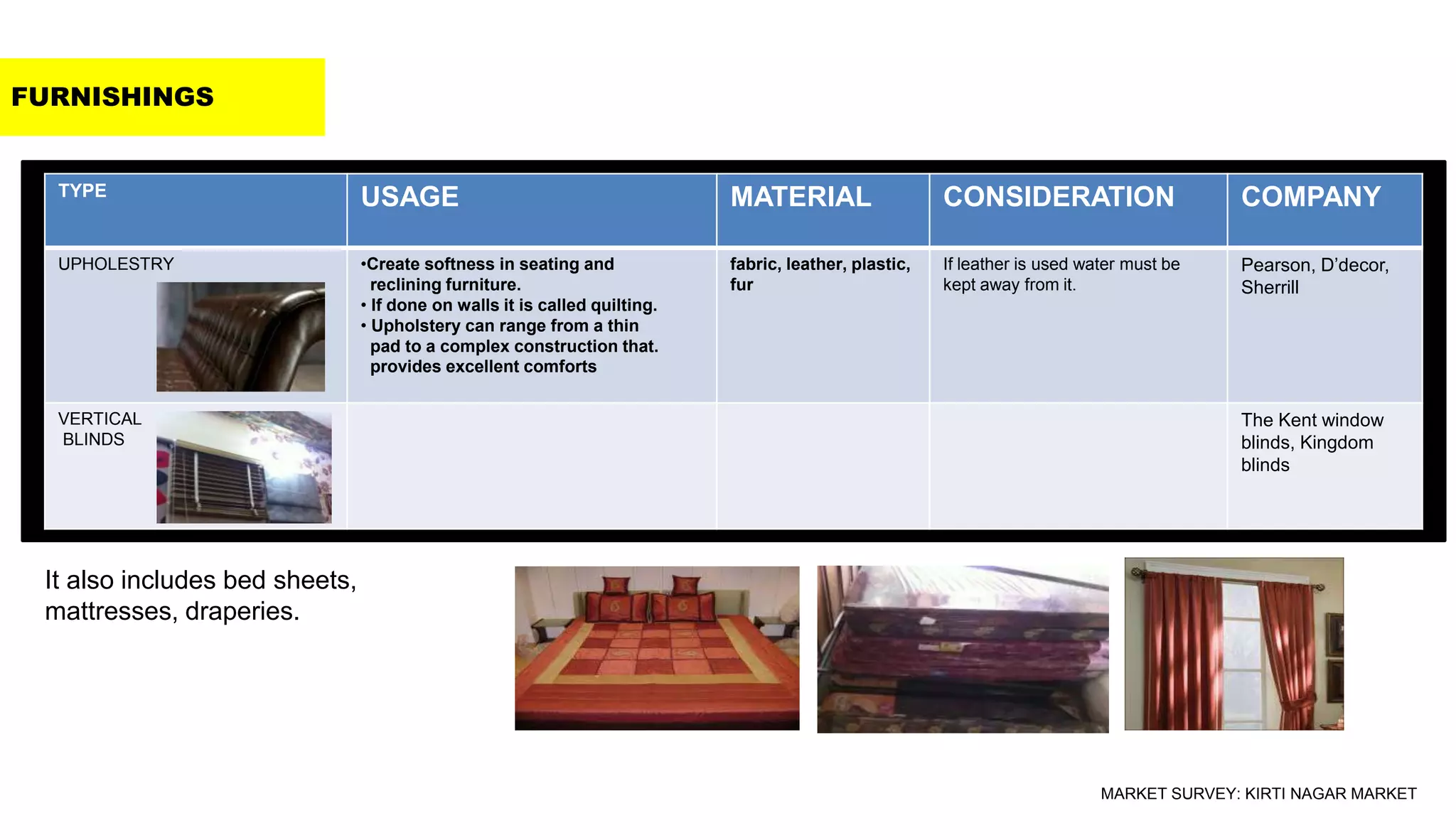 FURNISHINGS

| TYPE | USAGE | MATERIAL | CONSIDERATION | COMPANY |
|---|---|---|---|---|
| UPHOLESTRY | •Create softness in seating and reclining furniture. • If done on walls it is called quilting. • Upholstery can range from a thin pad to a complex construction that. provides excellent comforts | fabric, leather, plastic, fur | If leather is used water must be kept away from it. | Pearson, D'decor, Sherrill |
| VERTICAL BLINDS | | | | The Kent window blinds, Kingdom blinds |

It also includes bed sheets, mattresses, draperies.

MARKET SURVEY: KIRTI NAGAR MARKET